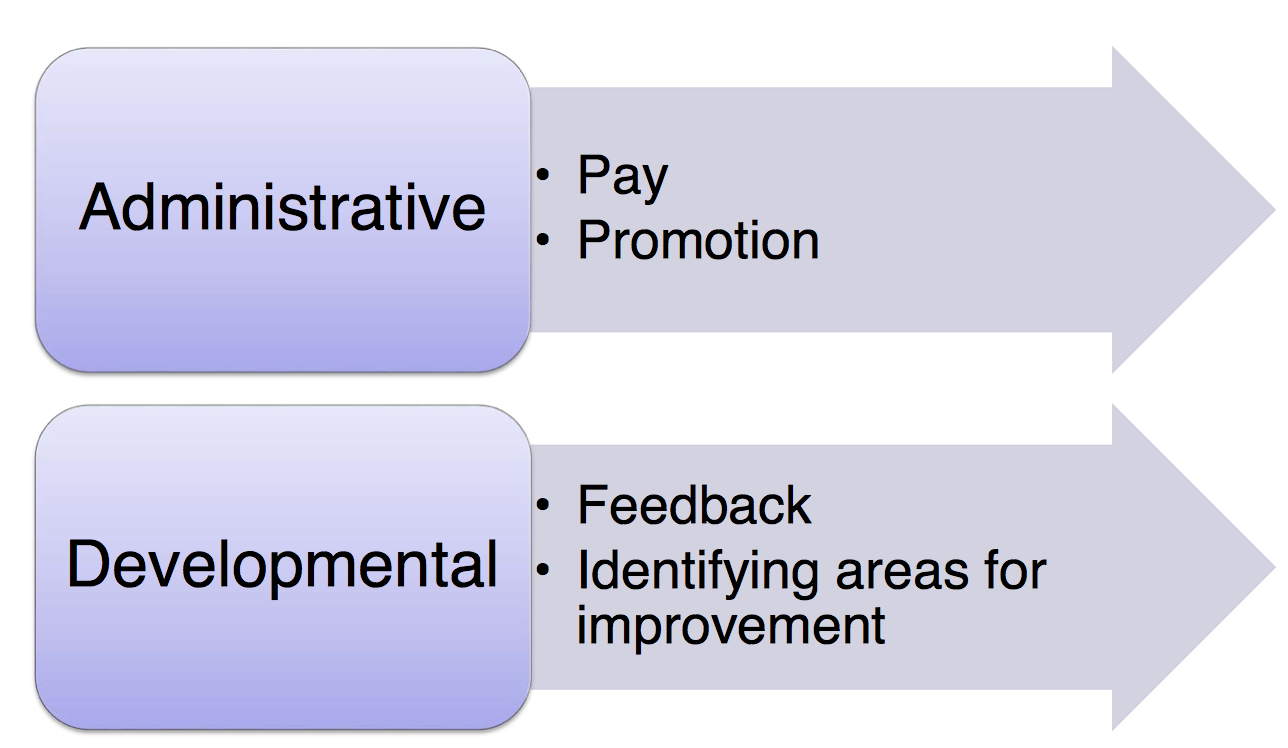 Administrative

• Pay
• Promotion

Developmental

• Feedback
• Identifying areas for improvement